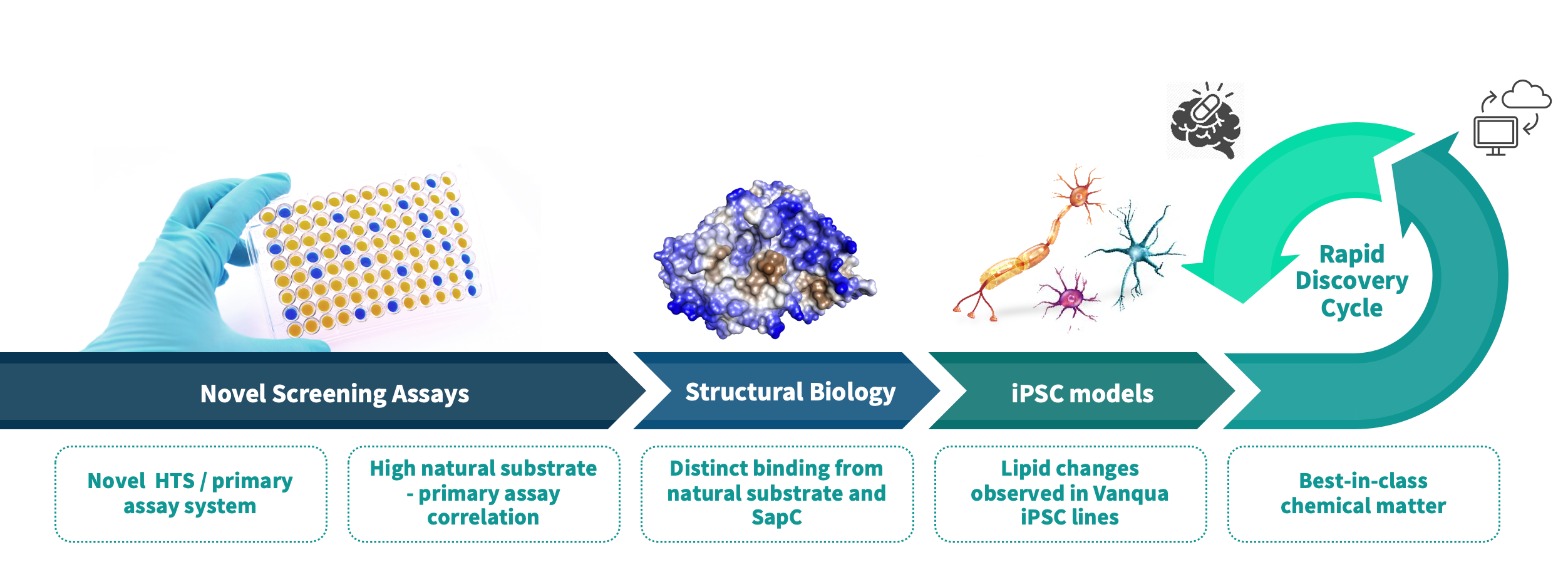 Rapid Discovery Cycle

Novel Screening Assays

Structural Biology

iPSC models

Novel HTS / primary assay system

High natural substrate - primary assay correlation

Distinct binding from natural substrate and SapC

Lipid changes observed in Vanqua iPSC lines

Best-in-class chemical matter